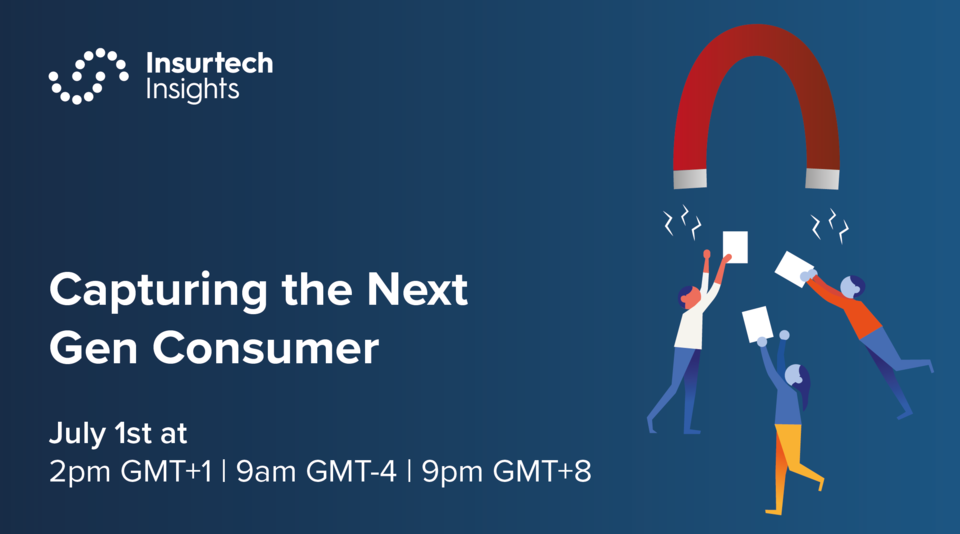 Insurtech Insights

Capturing the Next Gen Consumer

July 1st at
2pm GMT+1 | 9am GMT-4 | 9pm GMT+8